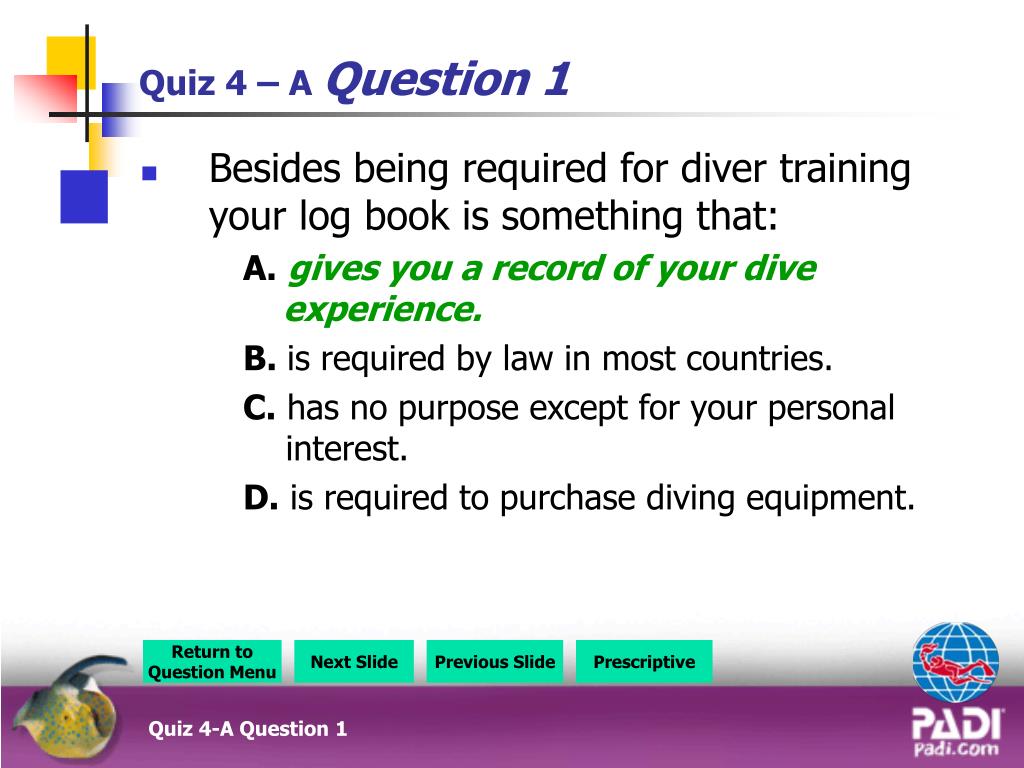 Quiz 4 – A Question 1

Besides being required for diver training your log book is something that:

A. gives you a record of your dive experience.

B. is required by law in most countries.

C. has no purpose except for your personal interest.

D. is required to purchase diving equipment.

Return to Question Menu

Next Slide

Previous Slide

Prescriptive

Quiz 4-A Question 1

PADI
Padi.com